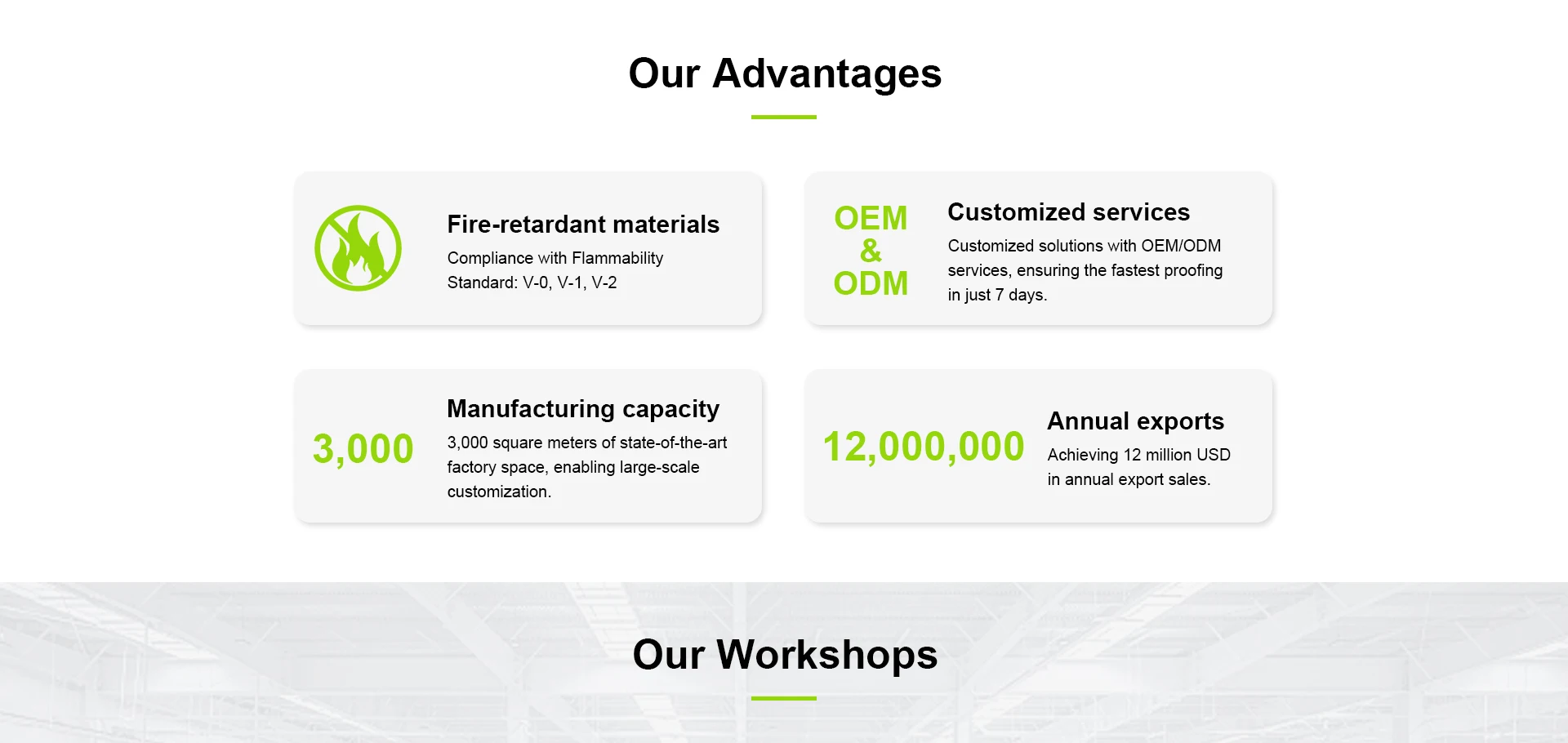 Our Advantages

Fire-retardant materials

Compliance with Flammability Standard: V-0, V-1, V-2

OEM & ODM

Customized services

Customized solutions with OEM/ODM services, ensuring the fastest proofing in just 7 days.

3,000

Manufacturing capacity

3,000 square meters of state-of-the-art factory space, enabling large-scale customization.

12,000,000

Annual exports

Achieving 12 million USD in annual export sales.

Our Workshops